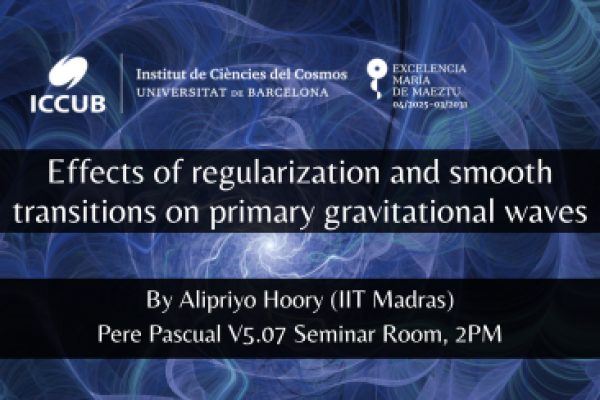 ICCUB
Institut de Ciències del Cosmos
UNIVERSITAT DE BARCELONA

EXCELENCIA
MARÍA
DE MAEZTU
04/2025-03/2031

Effects of regularization and smooth transitions on primary gravitational waves

By Alipriyo Hoory (IIT Madras)
Pere Pascual V5.07 Seminar Room, 2PM